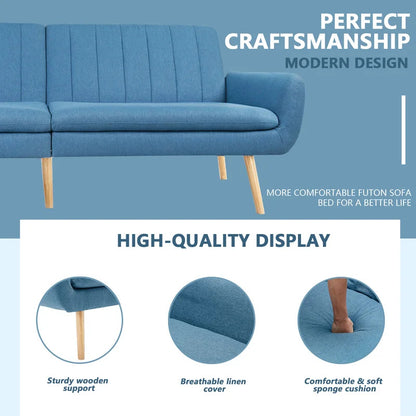 PERFECT CRAFTSMANSHIP
MODERN DESIGN

MORE COMFORTABLE FUTON SOFA BED FOR A BETTER LIFE

HIGH-QUALITY DISPLAY

Sturdy wooden support

Breathable linen cover

Comfortable & soft sponge cushion